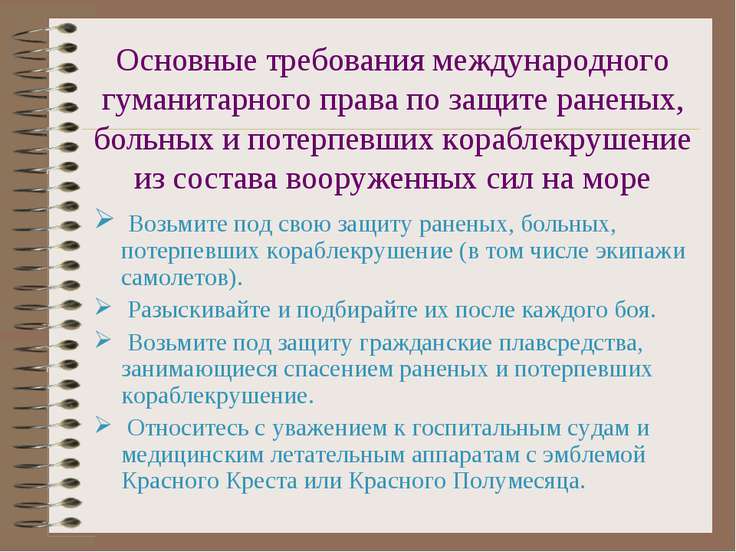 Основные требования международного гуманитарного права по защите раненых, больных и потерпевших кораблекрушение из состава вооруженных сил на море

➢ Возьмите под свою защиту раненых, больных, потерпевших кораблекрушение (в том числе экипажи самолетов).

➢ Разыскивайте и подбирайте их после каждого боя.

➢ Возьмите под защиту гражданские плавсредства, занимающиеся спасением раненых и потерпевших кораблекрушение.

➢ Относитесь с уважением к госпитальным судам и медицинским летательным аппаратам с эмблемой Красного Креста или Красного Полумесяца.